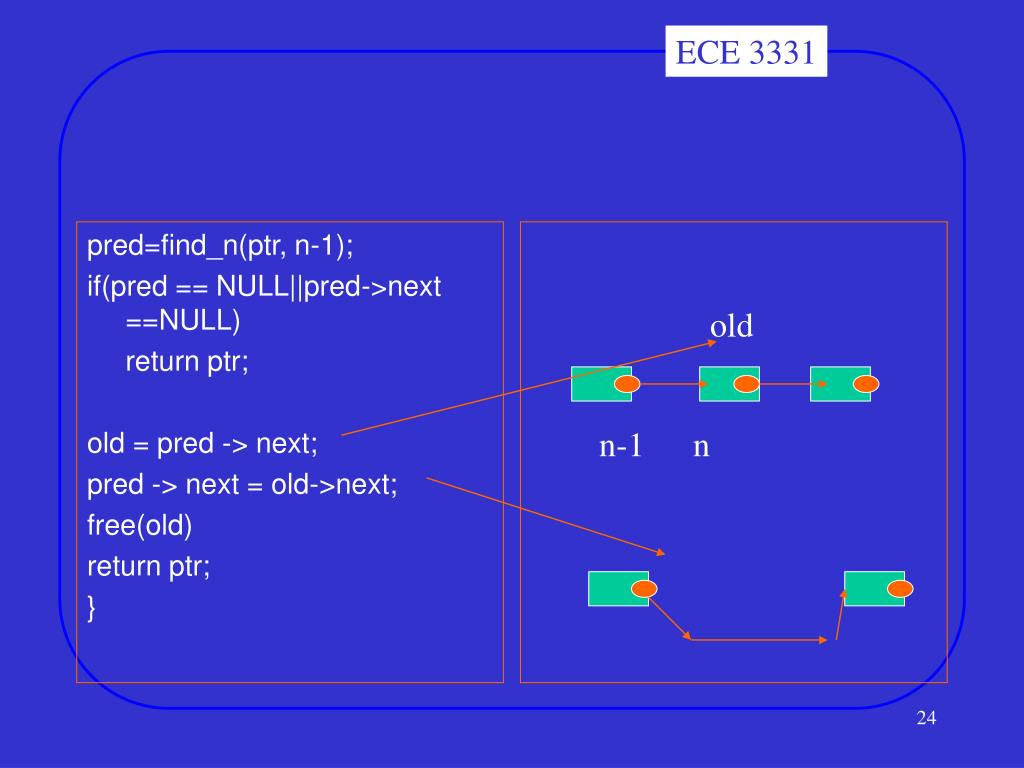 ECE 3331

pred=find_n(ptr, n-1);
if(pred == NULL||pred->next ==NULL)
return ptr;

old = pred -> next;
pred -> next = old->next;
free(old)
return ptr;
}

old

n-1 n

24